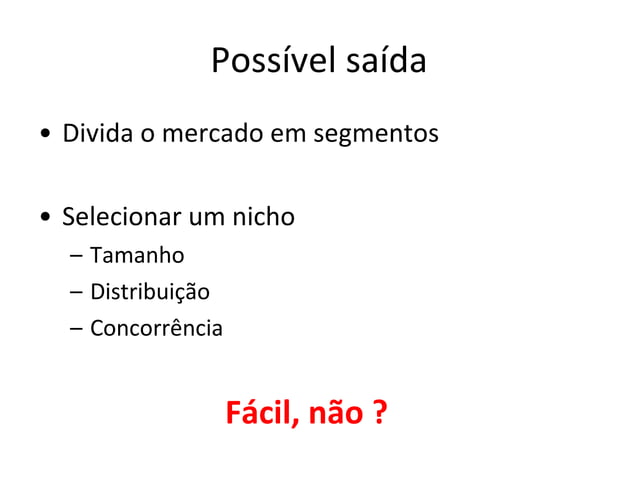 Possível saída

• Divida o mercado em segmentos

• Selecionar um nicho
– Tamanho
– Distribuição
– Concorrência

Fácil, não ?